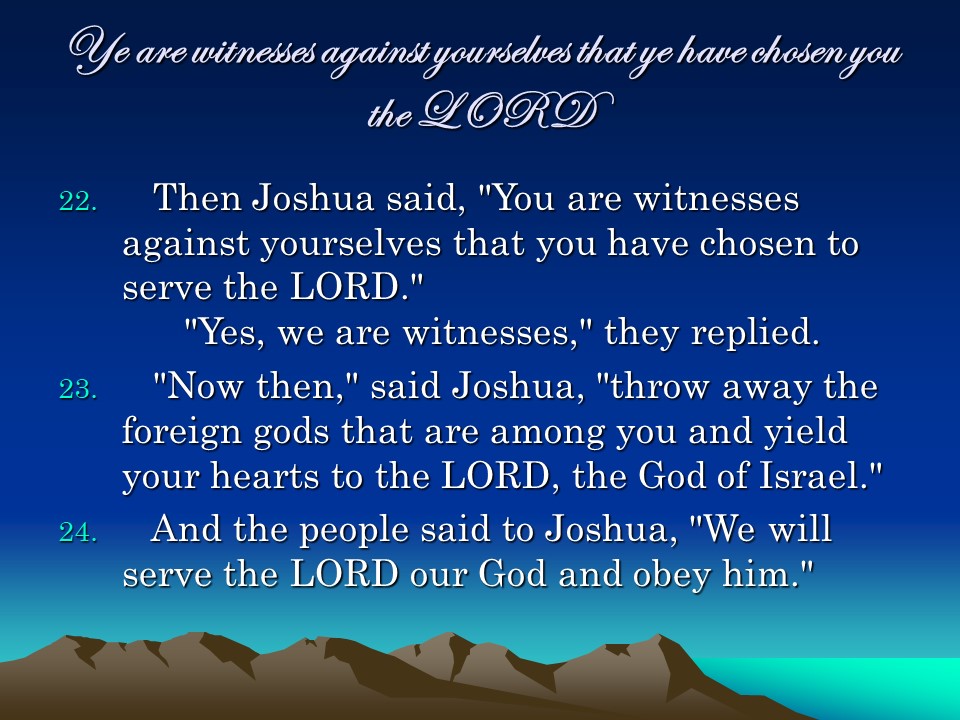 Ye are witnesses against yourselves that ye have chosen you the LORD

22. Then Joshua said, "You are witnesses against yourselves that you have chosen to serve the LORD."
"Yes, we are witnesses," they replied.

23. "Now then," said Joshua, "throw away the foreign gods that are among you and yield your hearts to the LORD, the God of Israel."

24. And the people said to Joshua, "We will serve the LORD our God and obey him."